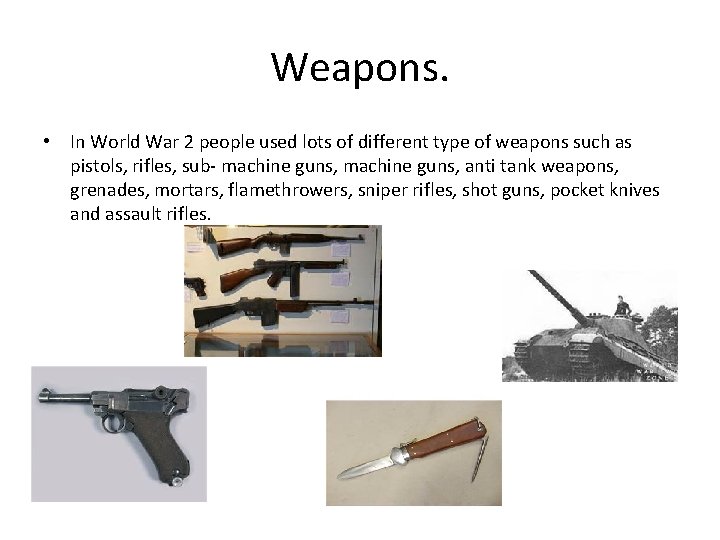 Weapons.

• In World War 2 people used lots of different type of weapons such as pistols, rifles, sub- machine guns, machine guns, anti tank weapons, grenades, mortars, flamethrowers, sniper rifles, shot guns, pocket knives and assault rifles.